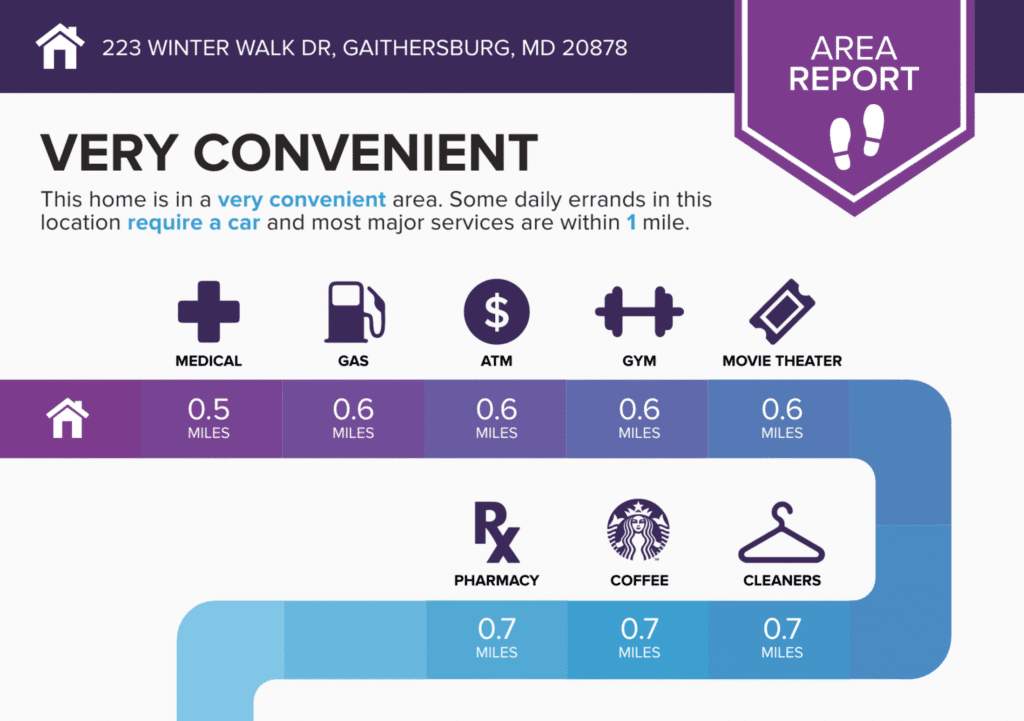 223 WINTER WALK DR, GAITHERSBURG, MD 20878

AREA REPORT

VERY CONVENIENT

This home is in a very convenient area. Some daily errands in this location require a car and most major services are within 1 mile.

MEDICAL
0.5 MILES

GAS
0.6 MILES

ATM
0.6 MILES

GYM
0.6 MILES

MOVIE THEATER
0.6 MILES

PHARMACY
0.7 MILES

COFFEE
0.7 MILES

CLEANERS
0.7 MILES